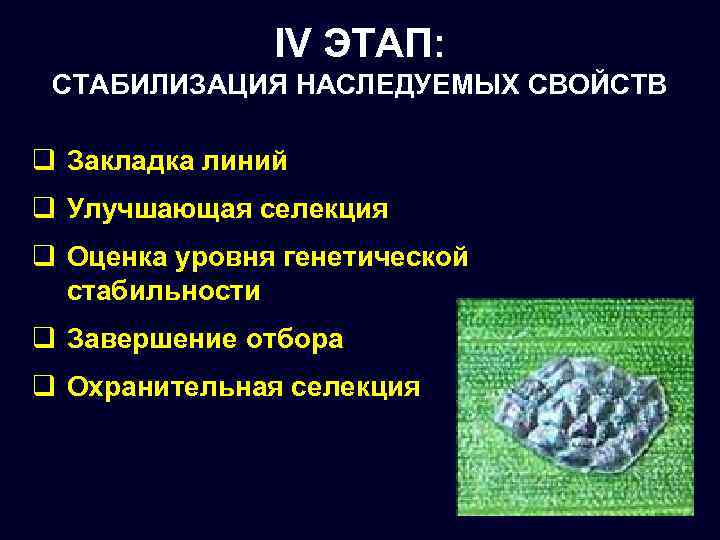 IV ЭТАП:
СТАБИЛИЗАЦИЯ НАСЛЕДУЕМЫХ СВОЙСТВ

❑ Закладка линий
❑ Улучшающая селекция
❑ Оценка уровня генетической стабильности
❑ Завершение отбора
❑ Охранительная селекция